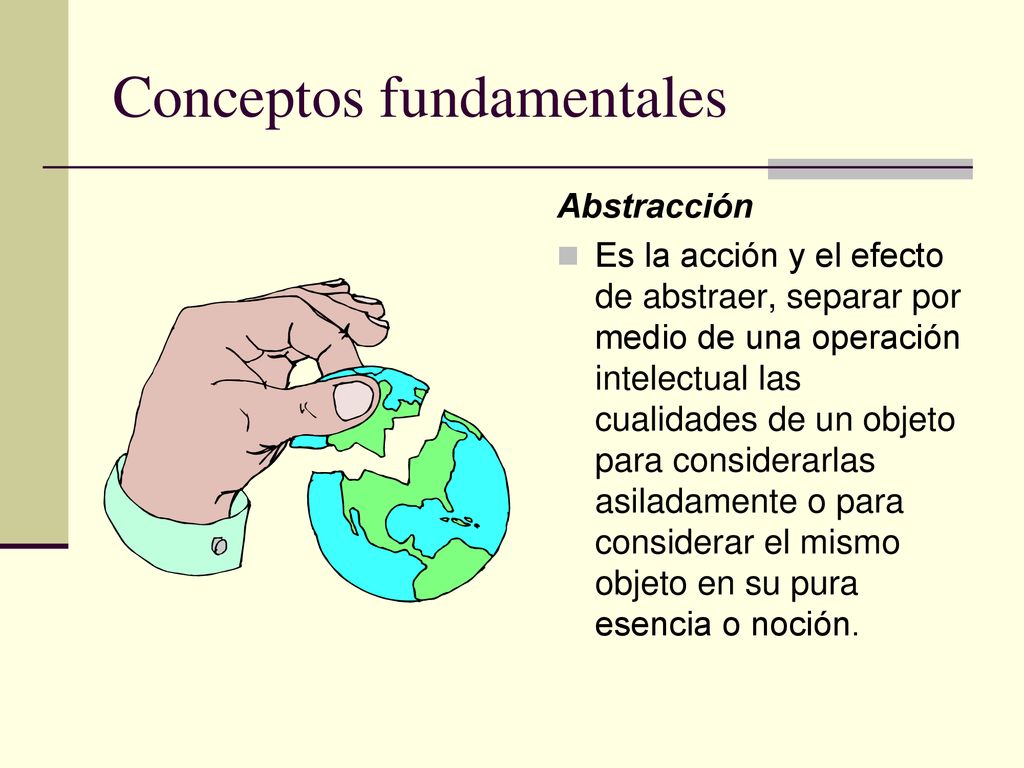 Conceptos fundamentales

Abstracción

Es la acción y el efecto de abstraer, separar por medio de una operación intelectual las cualidades de un objeto para considerarlas asiladamente o para considerar el mismo objeto en su pura esencia o noción.